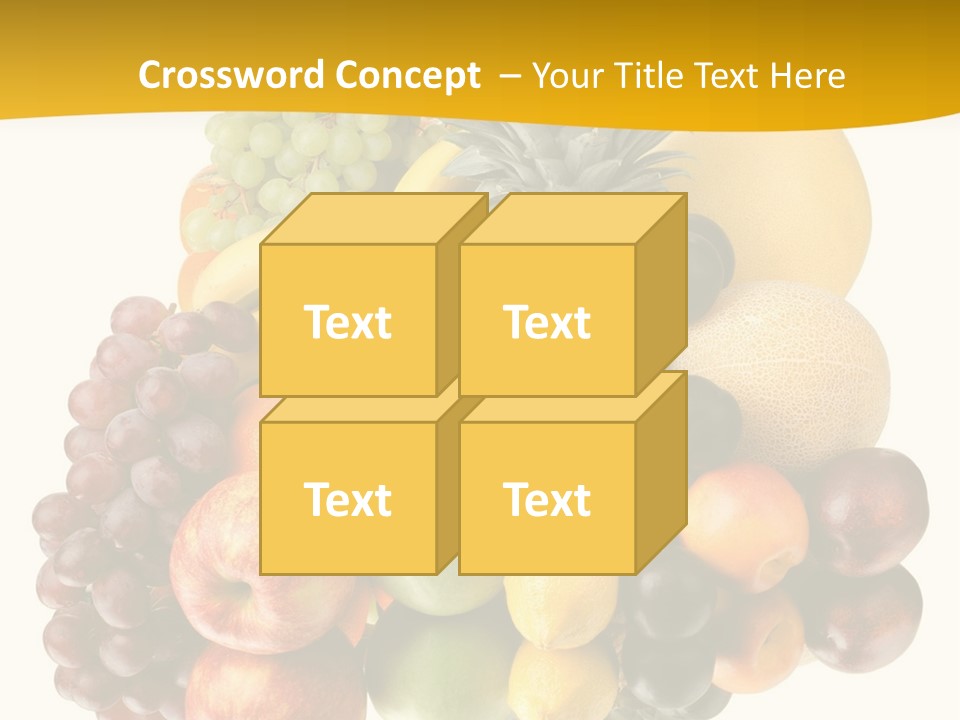 Crossword Concept – Your Title Text Here

Text

Text

Text

Text